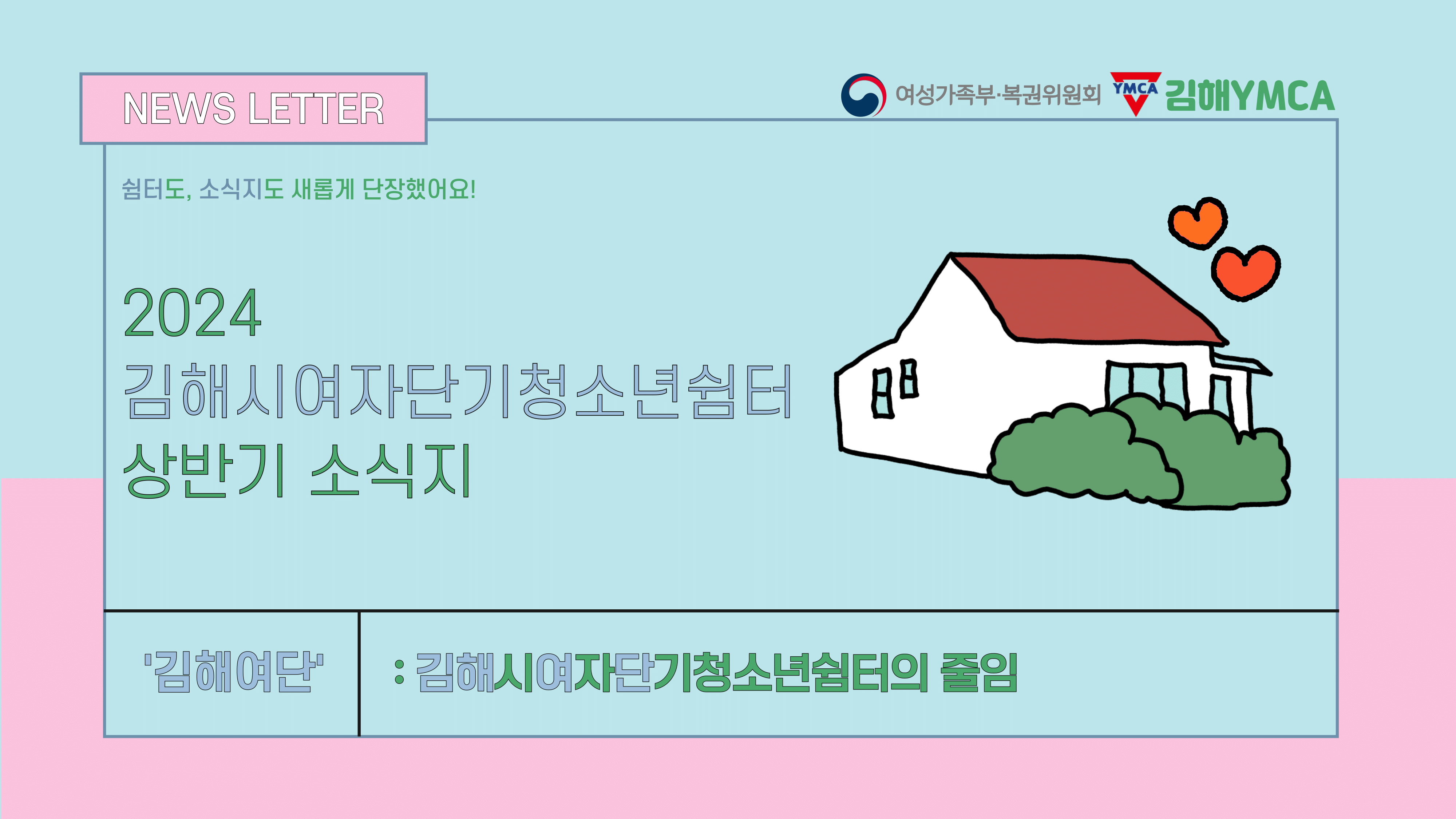 NEWS LETTER

여성가족부·복권위원회 YMCA 김해YMCA

쉼터도, 소식지도 새롭게 단장했어요!

2024
김해시여자단기청소년쉼터
상반기 소식지

'김해여단'

: 김해시여자단기청소년쉼터의 줄임